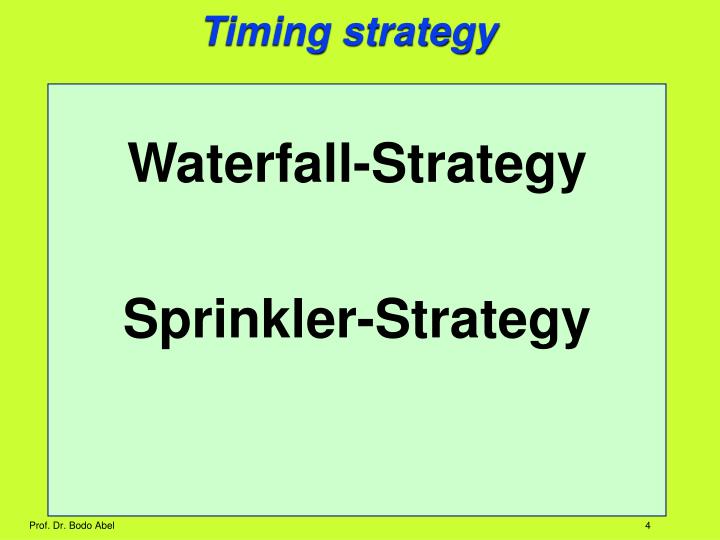 Timing strategy

Waterfall-Strategy

Sprinkler-Strategy

Prof. Dr. Bodo Abel

4